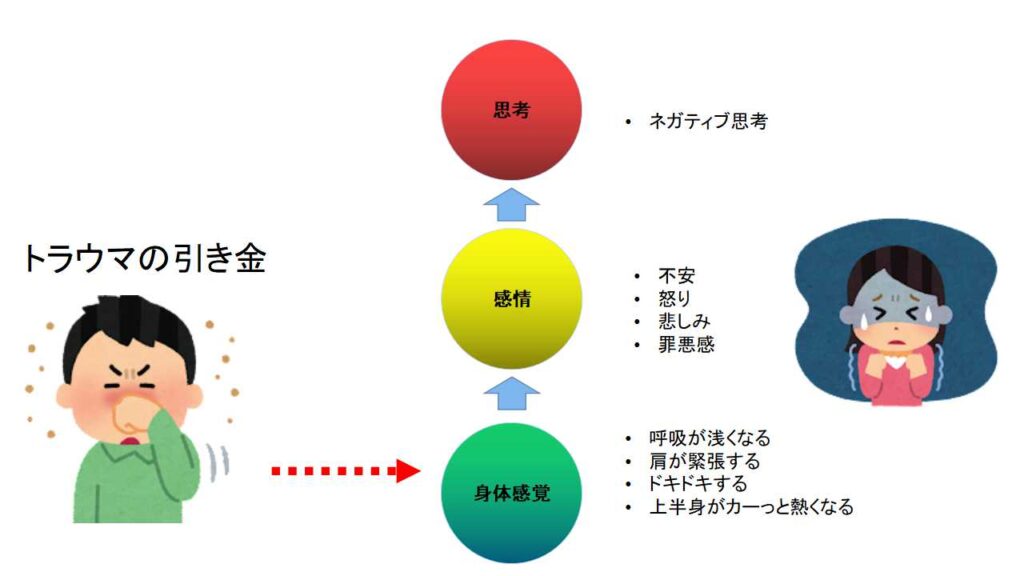 トラウマの引き金

思考

• ネガティブ思考

感情

• 不安
• 怒り
• 悲しみ
• 罪悪感

身体感覚

• 呼吸が浅くなる
• 肩が緊張する
• ドキドキする
• 上半身がカーっと熱くなる